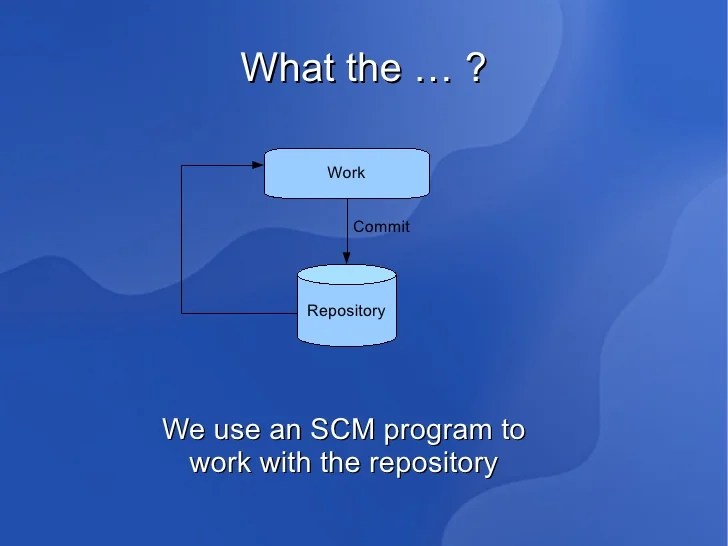 What the … ?

Work

Commit

Repository

We use an SCM program to work with the repository